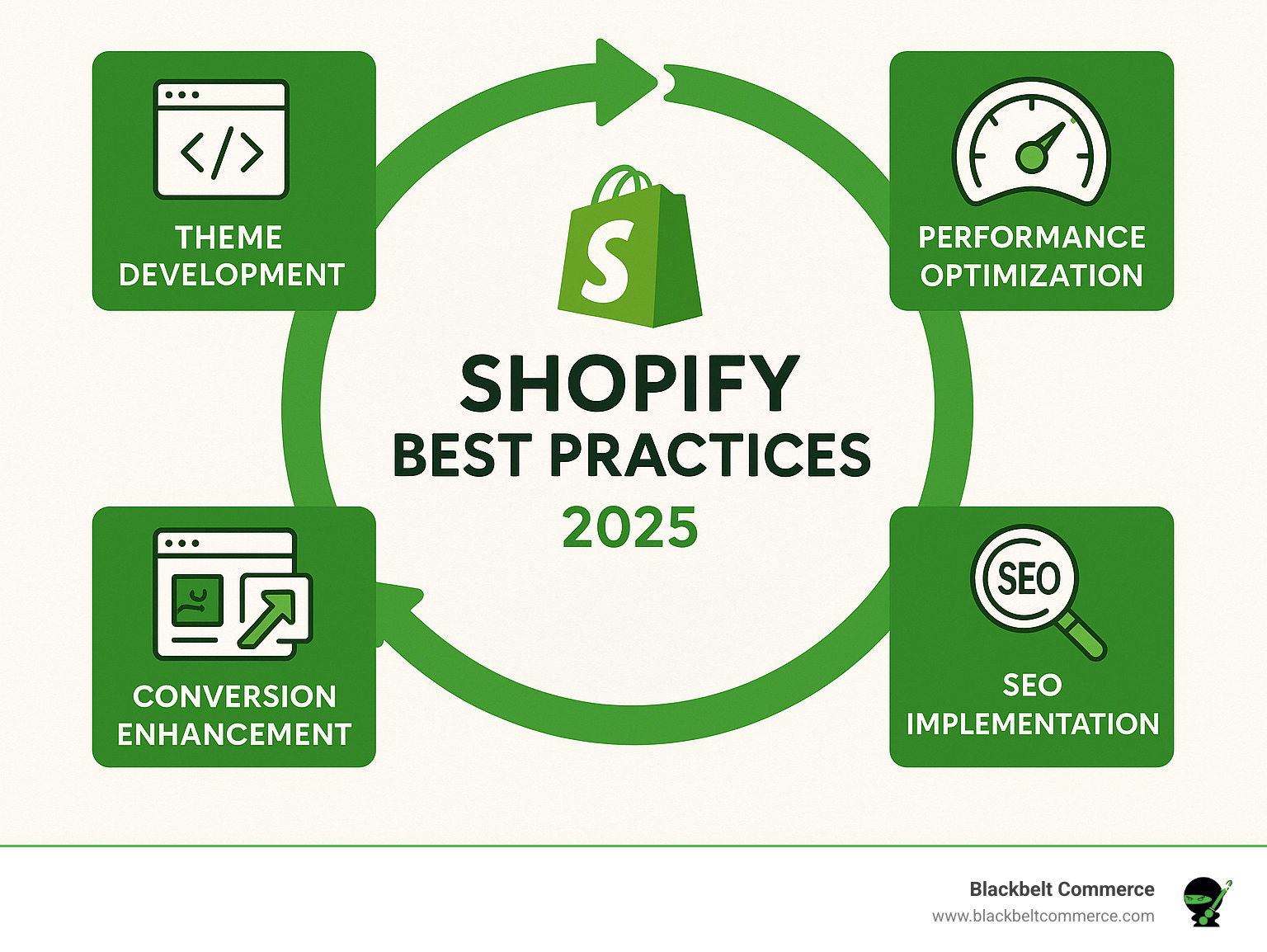 THEME DEVELOPMENT

PERFORMANCE OPTIMIZATION

S

SHOPIFY
BEST PRACTICES
2025

CONVERSION ENHANCEMENT

SEO

SEO IMPLEMENTATION

Blackbelt Commerce
www.blackbeltcommerce.com